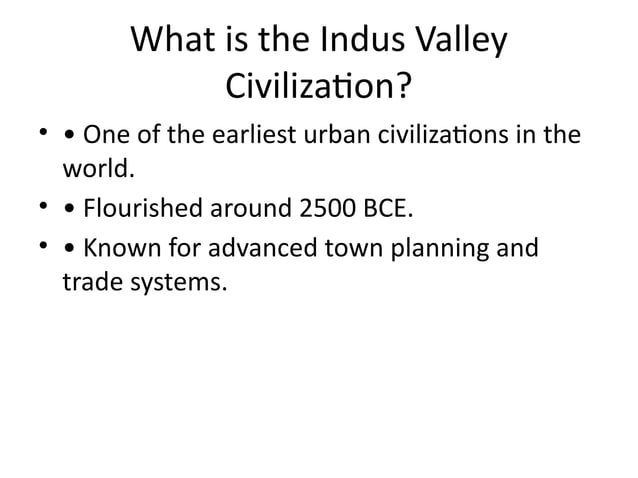 What is the Indus Valley Civilization?

• • One of the earliest urban civilizations in the world.
• • Flourished around 2500 BCE.
• • Known for advanced town planning and trade systems.